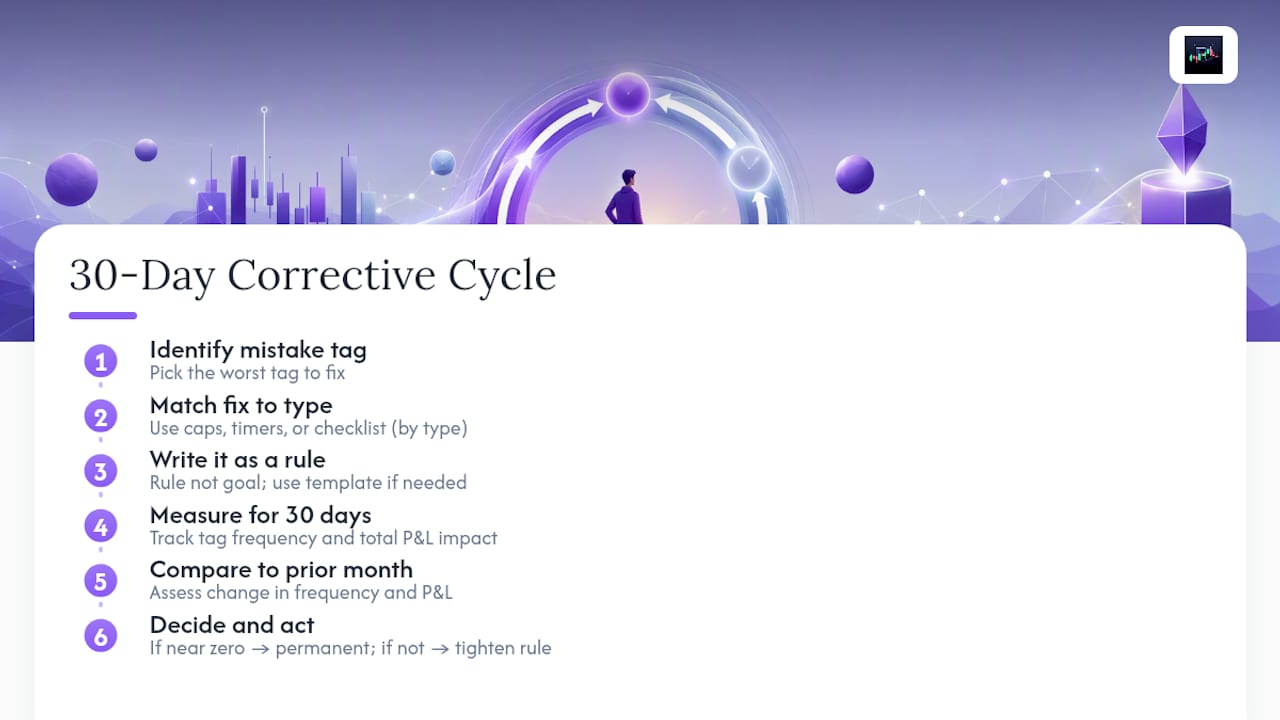 30-Day Corrective Cycle

1 Identify mistake tag
Pick the worst tag to fix

2 Match fix to type
Use caps, timers, or checklist (by type)

3 Write it as a rule
Rule not goal; use template if needed

4 Measure for 30 days
Track tag frequency and total P&L impact

5 Compare to prior month
Assess change in frequency and P&L

6 Decide and act
If near zero → permanent; if not → tighten rule